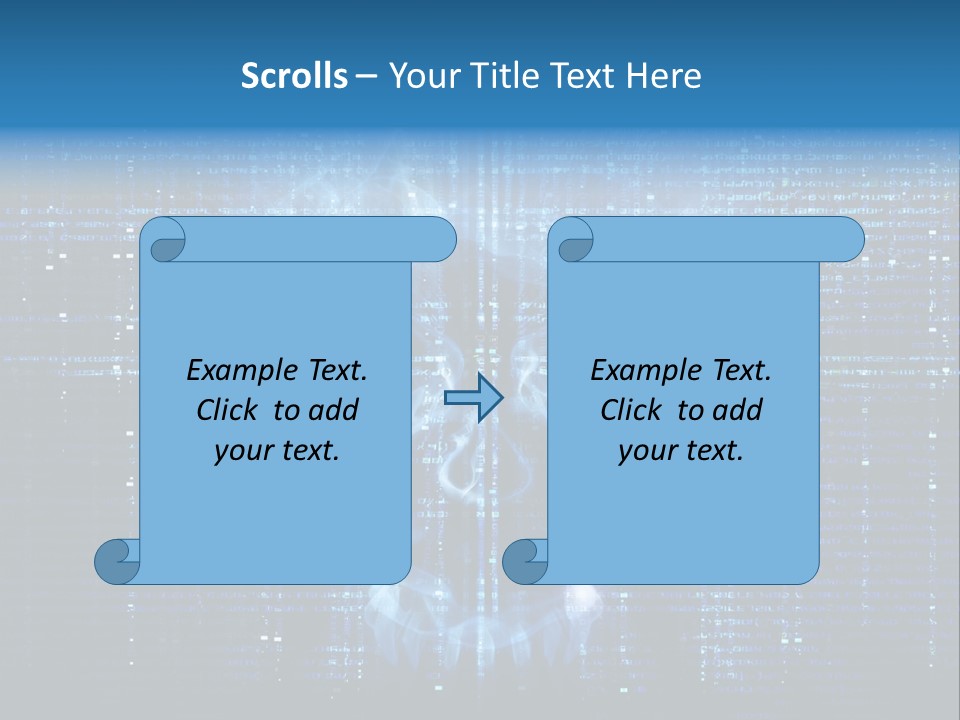 Scrolls – Your Title Text Here

Example Text. Click to add your text.

Example Text. Click to add your text.